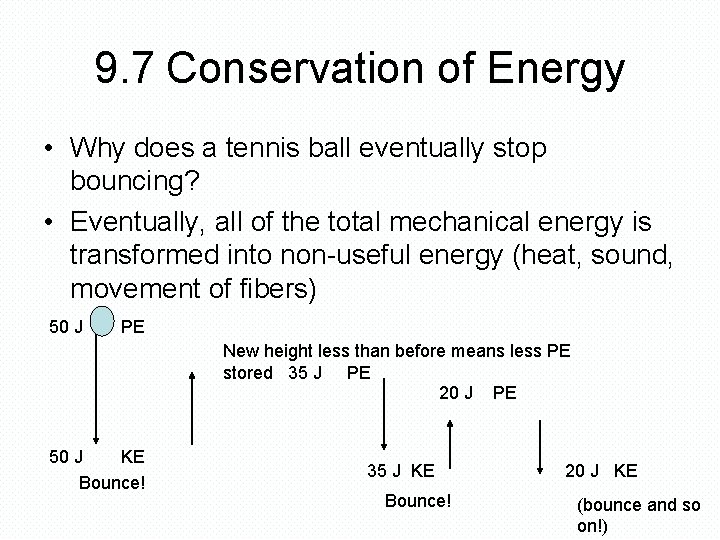 9.7 Conservation of Energy

• Why does a tennis ball eventually stop bouncing?

• Eventually, all of the total mechanical energy is transformed into non-useful energy (heat, sound, movement of fibers)

50 J PE

New height less than before means less PE stored 35 J PE

20 J PE

50 J KE

Bounce!

35 J KE

Bounce!

20 J KE

(bounce and so on!)